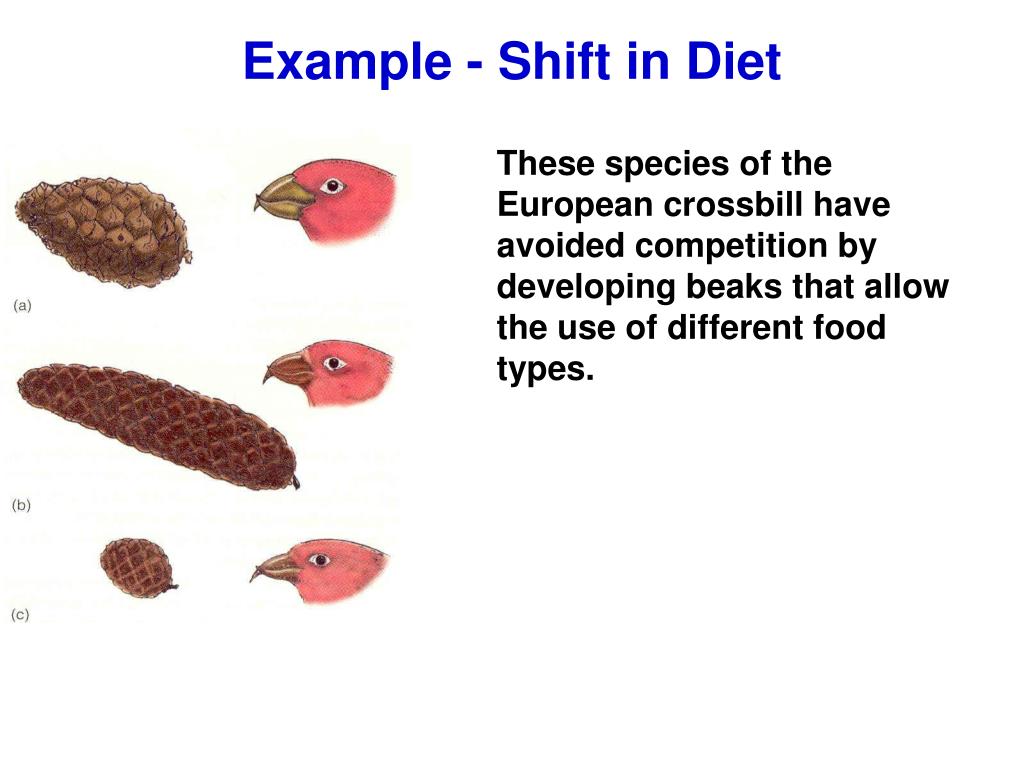 Example - Shift in Diet

(a)

(b)

(c)

These species of the European crossbill have avoided competition by developing beaks that allow the use of different food types.